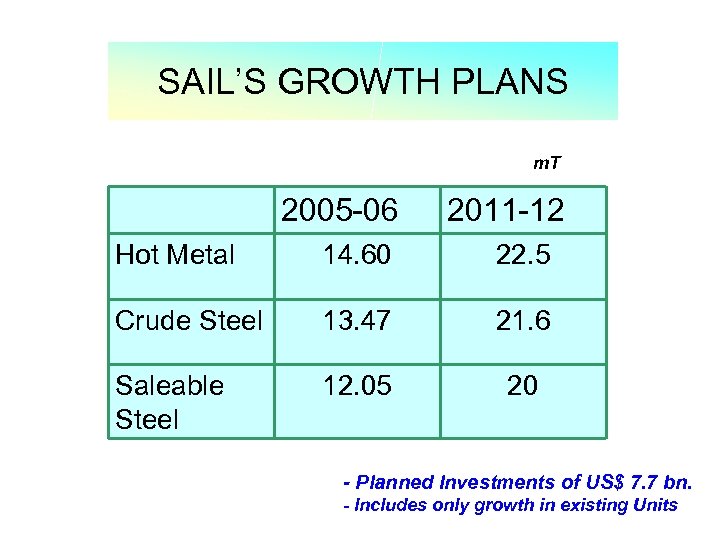 SAIL'S GROWTH PLANS

mT

| | 2005-06 | 2011-12 |
|---|---|---|
| Hot Metal | 14.60 | 22.5 |
| Crude Steel | 13.47 | 21.6 |
| Saleable Steel | 12.05 | 20 |

- Planned Investments of US$ 7.7 bn.
- Includes only growth in existing Units